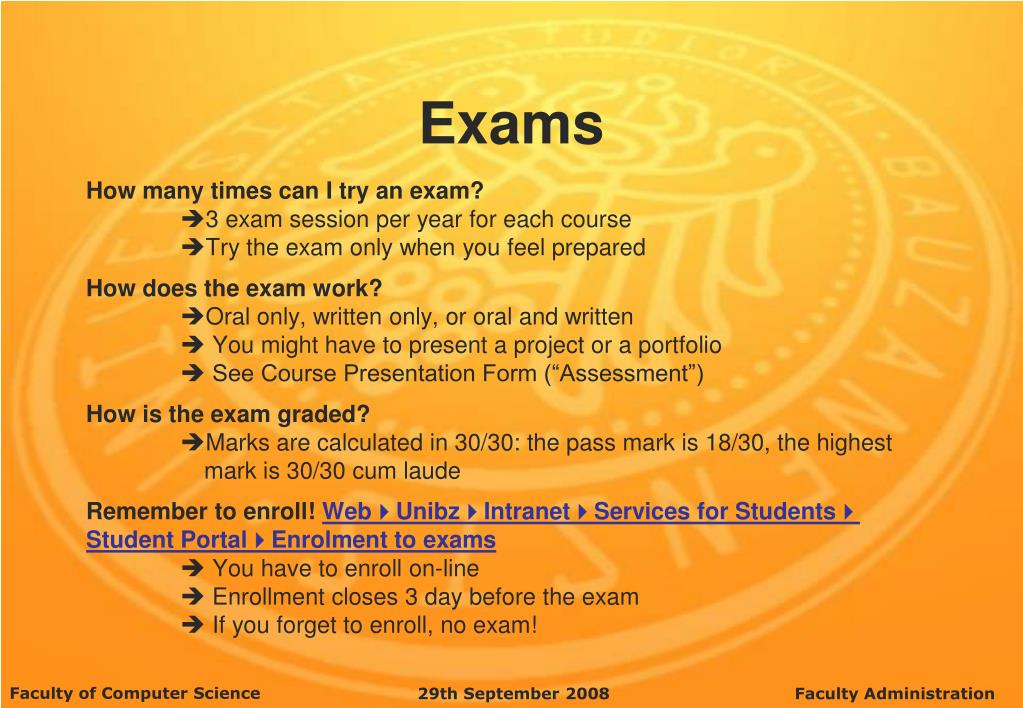 Exams

How many times can I try an exam?
➔3 exam session per year for each course
➔Try the exam only when you feel prepared

How does the exam work?
➔Oral only, written only, or oral and written
➔ You might have to present a project or a portfolio
➔ See Course Presentation Form (“Assessment”)

How is the exam graded?
➔Marks are calculated in 30/30: the pass mark is 18/30, the highest mark is 30/30 cum laude

Remember to enroll! Web ▸ Unibz ▸ Intranet ▸ Services for Students ▸ Student Portal ▸ Enrolment to exams
➔ You have to enroll on-line
➔ Enrollment closes 3 day before the exam
➔ If you forget to enroll, no exam!

Faculty of Computer Science 29th September 2008 Faculty Administration